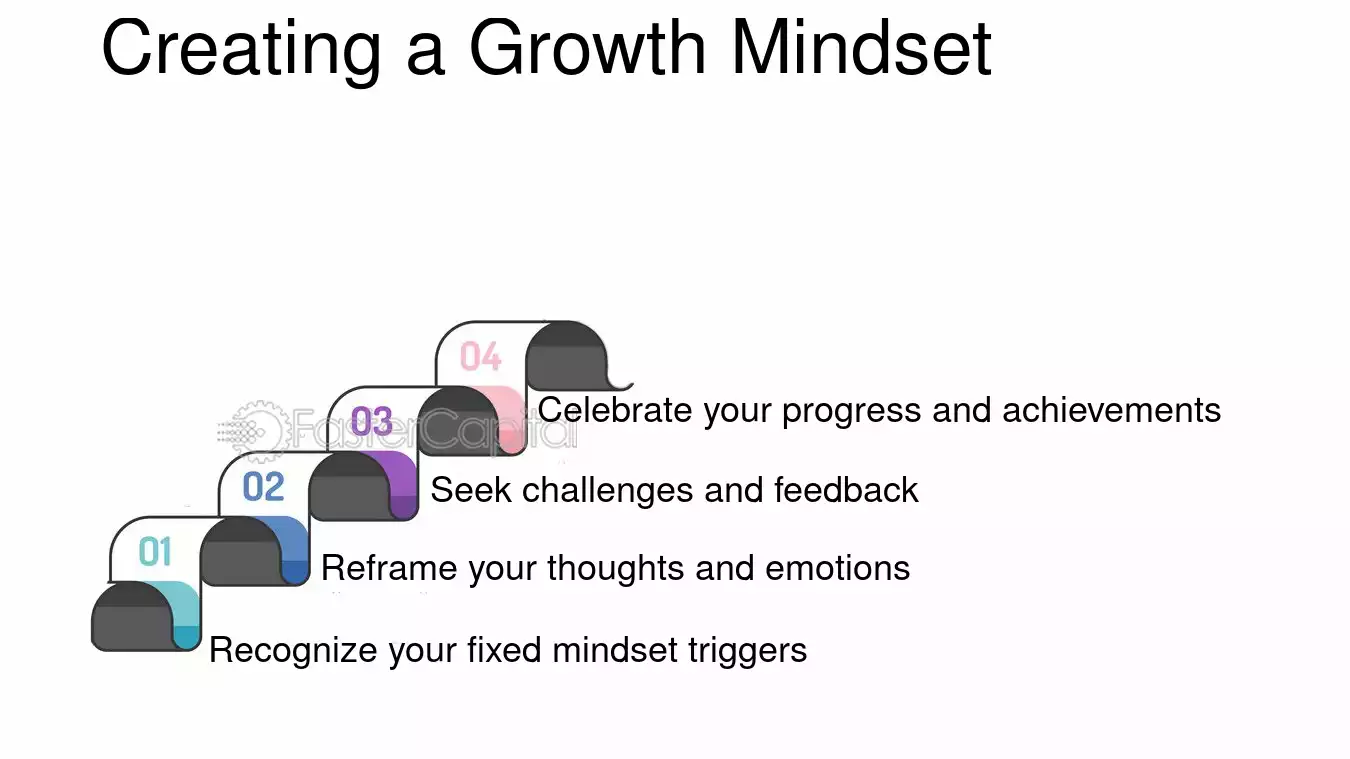 Creating a Growth Mindset

04

Celebrate your progress and achievements

03

Seek challenges and feedback

02

Reframe your thoughts and emotions

01

Recognize your fixed mindset triggers

FasterCapital